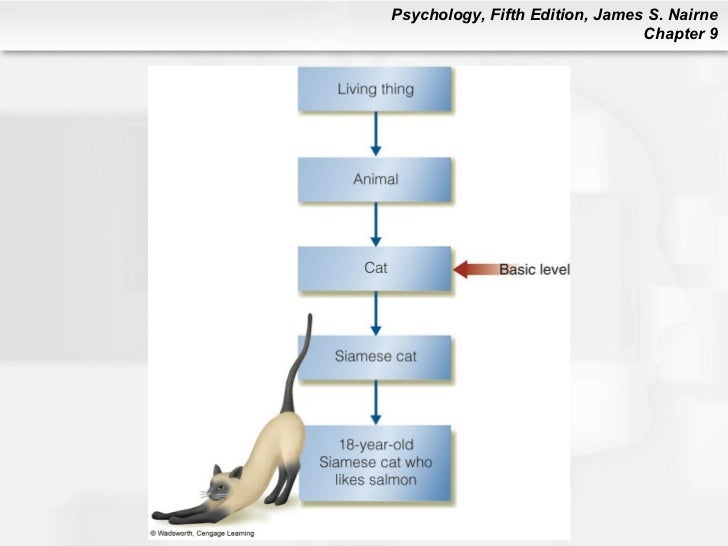 Psychology, Fifth Edition, James S. Nairne
Chapter 9

Living thing

Animal

Cat

Basic level

Siamese cat

18-year-old Siamese cat who likes salmon

© Wadsworth, Cengage Learning